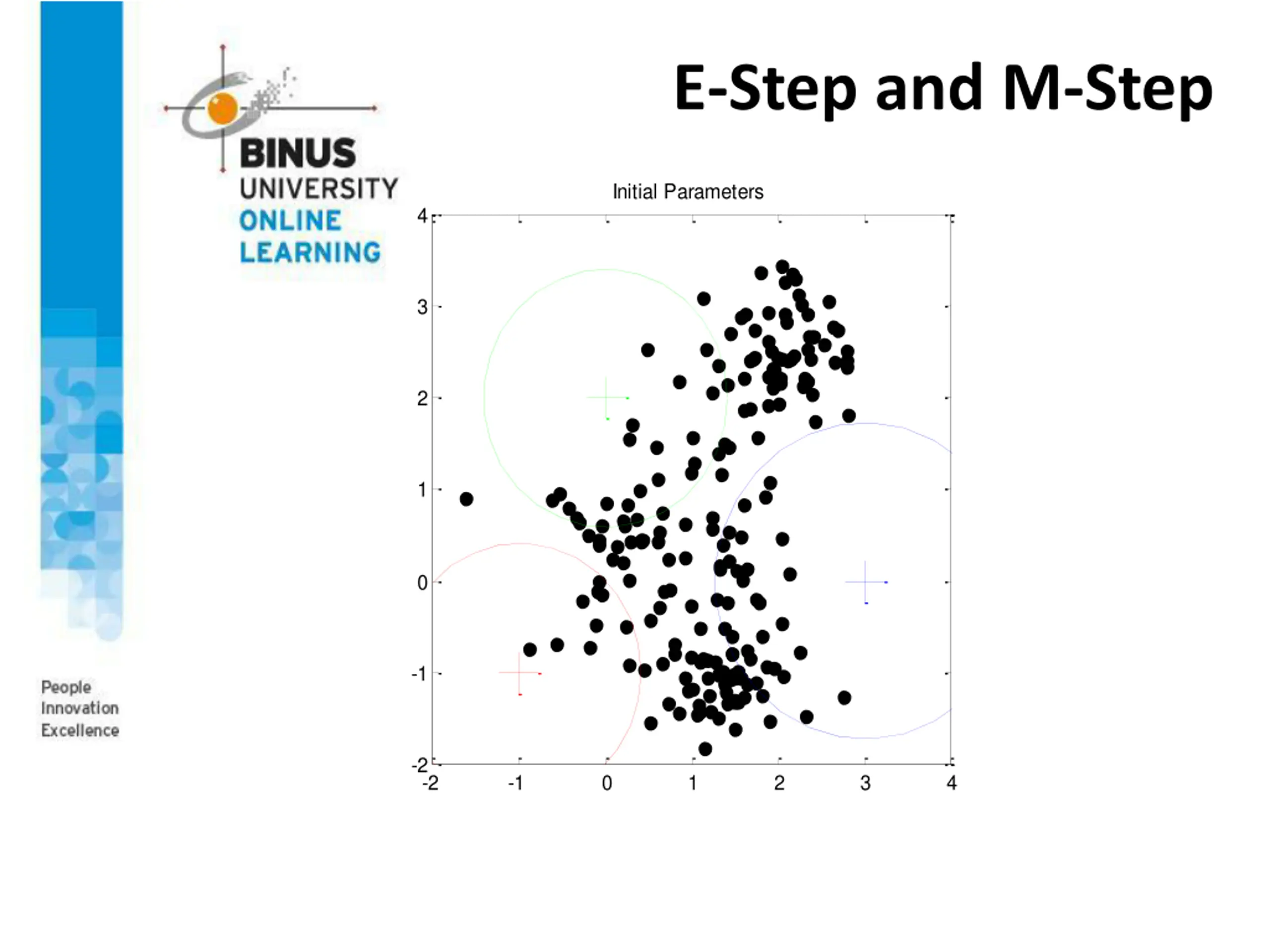 BINUS UNIVERSITY ONLINE LEARNING

E-Step and M-Step

Initial Parameters

4
3
2
1
0
-1
-2

-2 -1 0 1 2 3 4

People
Innovation
Excellence